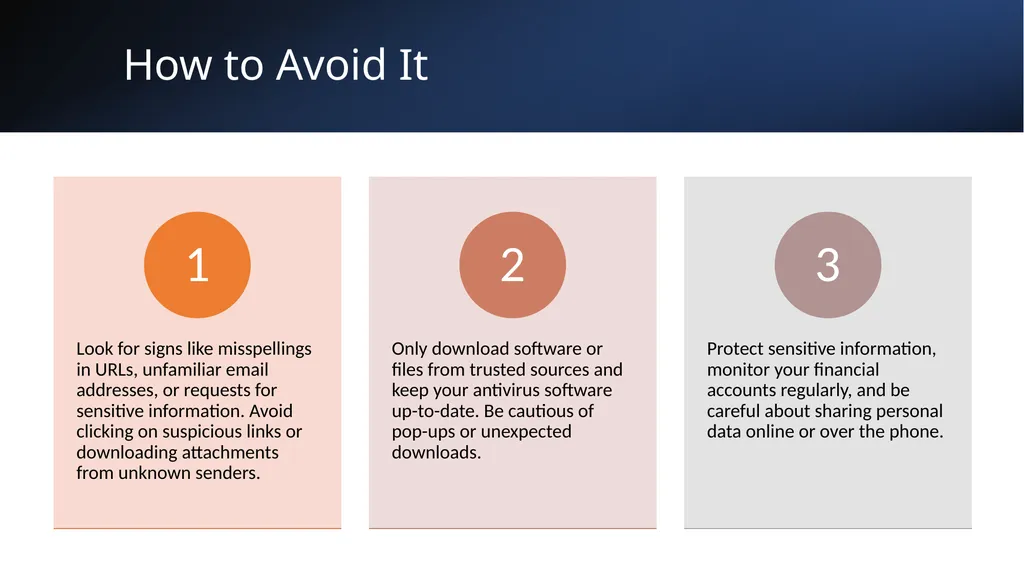 How to Avoid It

1

Look for signs like misspellings in URLs, unfamiliar email addresses, or requests for sensitive information. Avoid clicking on suspicious links or downloading attachments from unknown senders.

2

Only download software or files from trusted sources and keep your antivirus software up-to-date. Be cautious of pop-ups or unexpected downloads.

3

Protect sensitive information, monitor your financial accounts regularly, and be careful about sharing personal data online or over the phone.